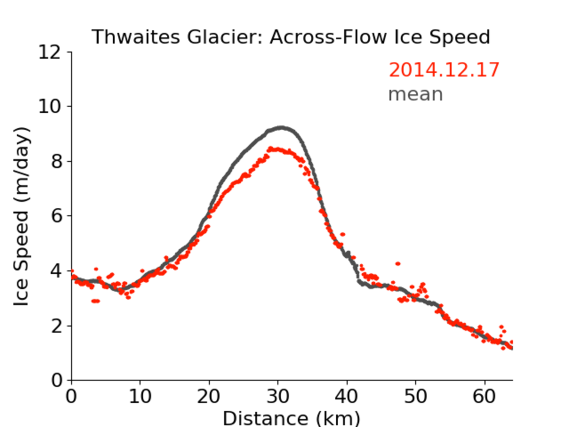 Thwaites Glacier: Across-Flow Ice Speed

2014.12.17
mean

Ice Speed (m/day)

12
10
8
6
4
2
0

0
10
20
30
40
50
60

Distance (km)